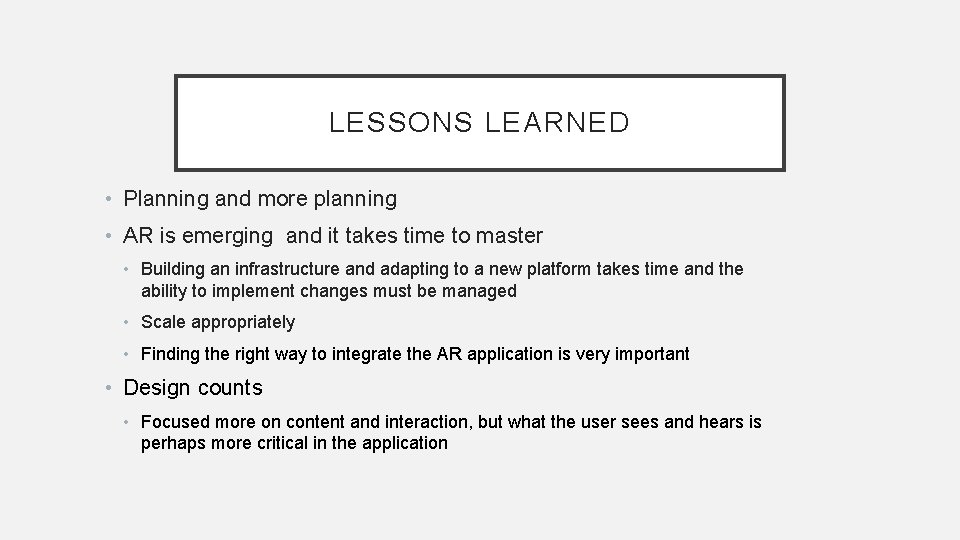 LESSONS LEARNED

• Planning and more planning
• AR is emerging  and it takes time to master
  • Building an infrastructure and adapting to a new platform takes time and the ability to implement changes must be managed
  • Scale appropriately
  • Finding the right way to integrate the AR application is very important
• Design counts
  • Focused more on content and interaction, but what the user sees and hears is perhaps more critical in the application